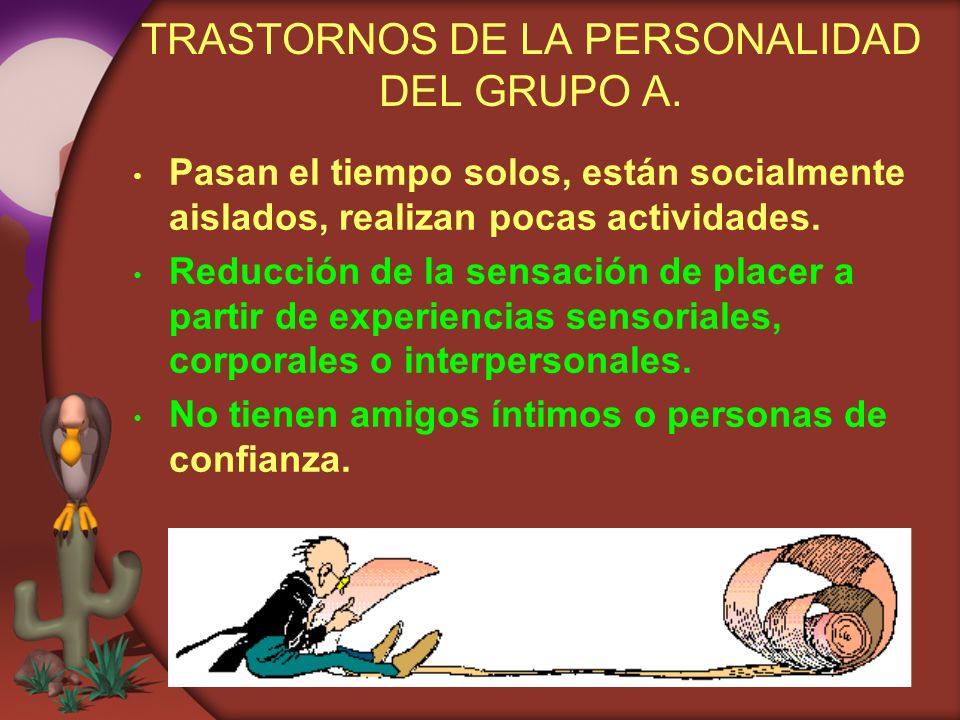 TRASTORNOS DE LA PERSONALIDAD DEL GRUPO A.

• Pasan el tiempo solos, están socialmente aislados, realizan pocas actividades.

• Reducción de la sensación de placer a partir de experiencias sensoriales, corporales o interpersonales.

• No tienen amigos íntimos o personas de confianza.